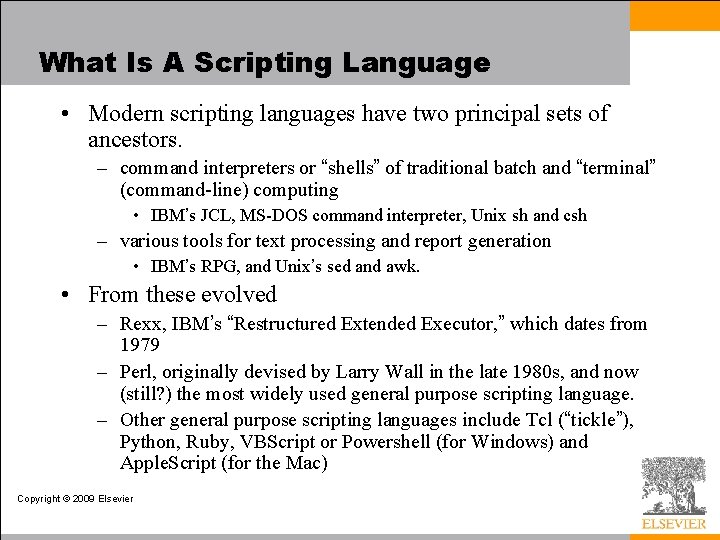 What Is A Scripting Language

• Modern scripting languages have two principal sets of ancestors.
– command interpreters or “shells” of traditional batch and “terminal” (command-line) computing
• IBM’s JCL, MS-DOS command interpreter, Unix sh and csh
– various tools for text processing and report generation
• IBM’s RPG, and Unix’s sed and awk.
• From these evolved
– Rexx, IBM’s “Restructured Extended Executor,” which dates from 1979
– Perl, originally devised by Larry Wall in the late 1980s, and now (still?) the most widely used general purpose scripting language.
– Other general purpose scripting languages include Tcl (“tickle”), Python, Ruby, VBScript or Powershell (for Windows) and AppleScript (for the Mac)

Copyright © 2009 Elsevier

ELSEVIER